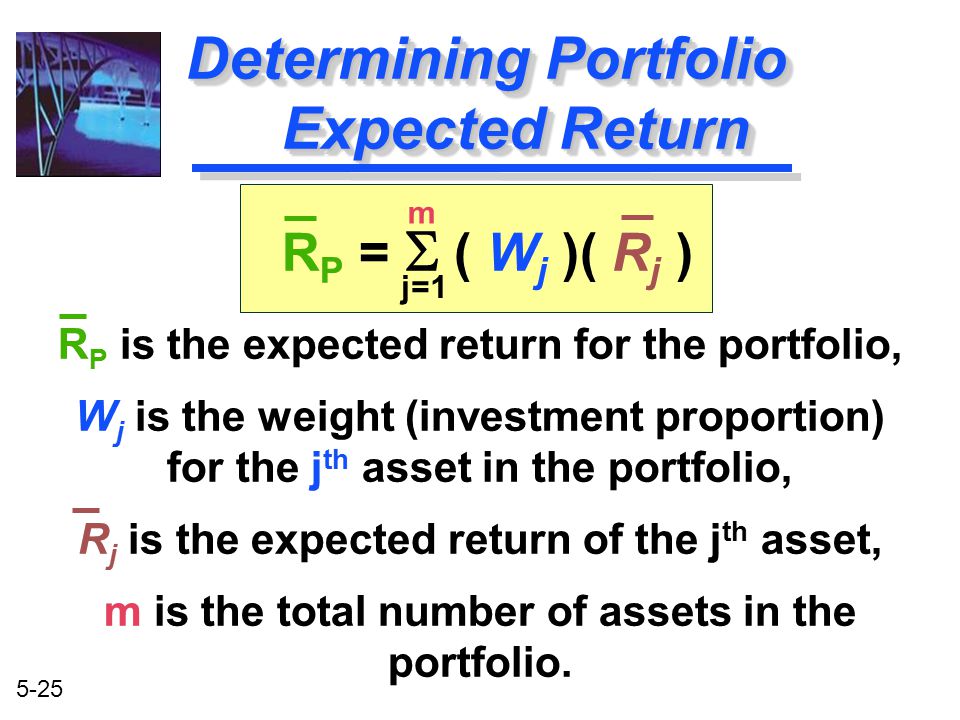 Determining Portfolio Expected Return

$\overline{R}_P = \sum_{j=1}^{m} ( W_j )( \overline{R}_j )$

$\overline{R}_P$ is the expected return for the portfolio,

$W_j$ is the weight (investment proportion) for the $j^{th}$ asset in the portfolio,

$\overline{R}_j$ is the expected return of the $j^{th}$ asset,

m is the total number of assets in the portfolio.

5-25